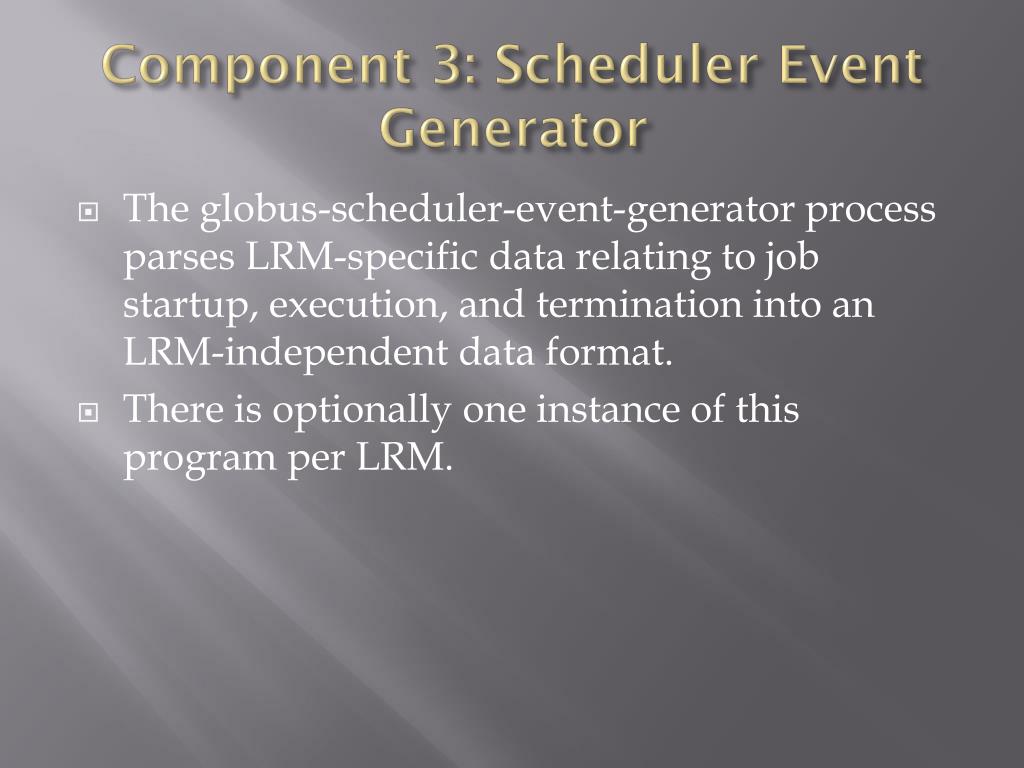 Component 3: Scheduler Event Generator

The globus-scheduler-event-generator process parses LRM-specific data relating to job startup, execution, and termination into an LRM-independent data format.

There is optionally one instance of this program per LRM.